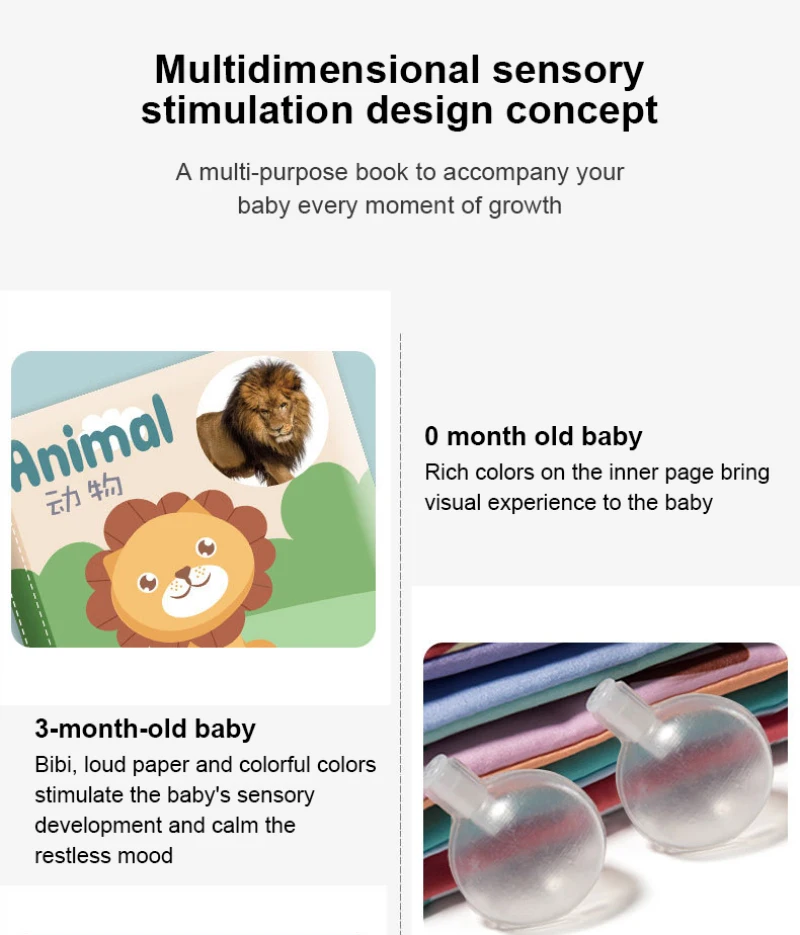 Multidimensional sensory stimulation design concept

A multi-purpose book to accompany your baby every moment of growth

Animal
动物

0 month old baby
Rich colors on the inner page bring visual experience to the baby

3-month-old baby
Bibi, loud paper and colorful colors stimulate the baby's sensory development and calm the restless mood